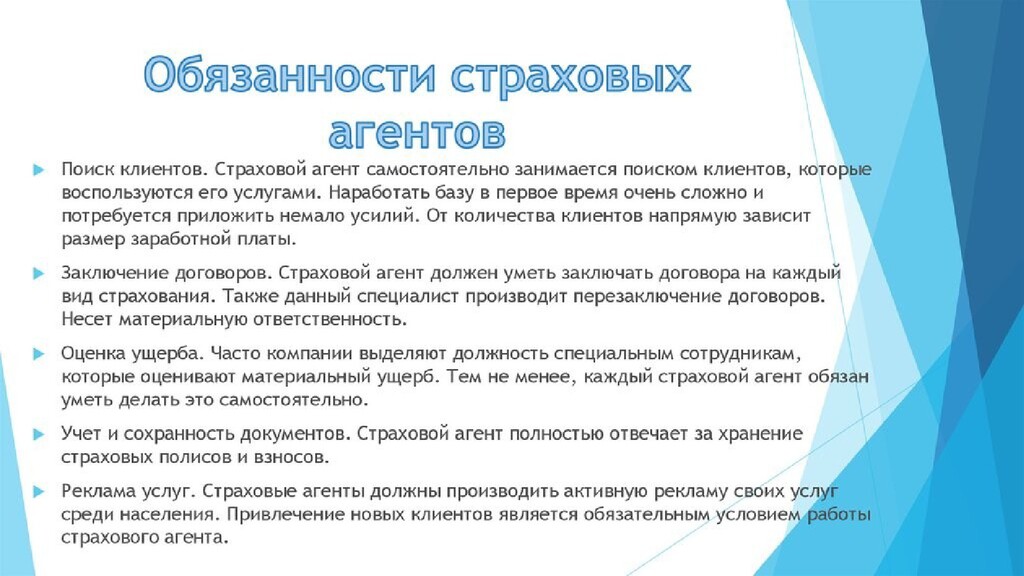 Обязанности страховых агентов

Поиск клиентов. Страховой агент самостоятельно занимается поиском клиентов, которые воспользуются его услугами. Наработать базу в первое время очень сложно и потребуется приложить немало усилий. От количества клиентов напрямую зависит размер заработной платы.

Заключение договоров. Страховой агент должен уметь заключать договора на каждый вид страхования. Также данный специалист производит перезаключение договоров. Несет материальную ответственность.

Оценка ущерба. Часто компании выделяют должность специальным сотрудникам, которые оценивают материальный ущерб. Тем не менее, каждый страховой агент обязан уметь делать это самостоятельно.

Учет и сохранность документов. Страховой агент полностью отвечает за хранение страховых полисов и взносов.

Реклама услуг. Страховые агенты должны производить активную рекламу своих услуг среди населения. Привлечение новых клиентов является обязательным условием работы страхового агента.